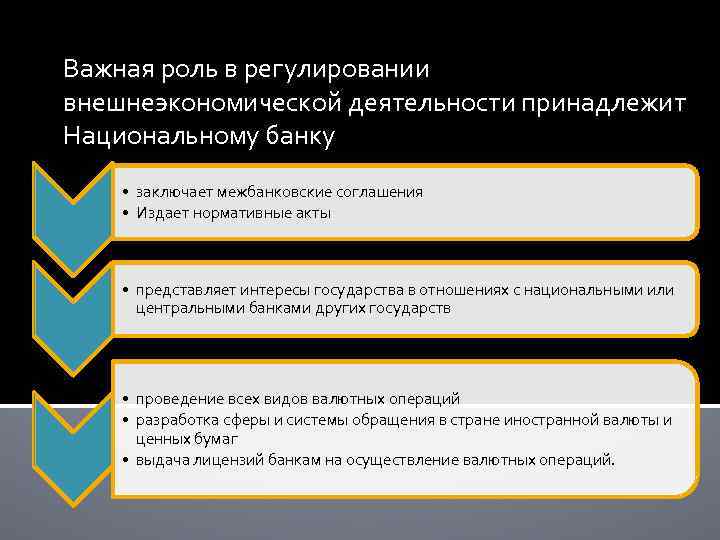 Важная роль в регулировании внешнеэкономической деятельности принадлежит Национальному банку

• заключает межбанковские соглашения
• Издает нормативные акты

• представляет интересы государства в отношениях с национальными или центральными банками других государств

• проведение всех видов валютных операций
• разработка сферы и системы обращения в стране иностранной валюты и ценных бумаг
• выдача лицензий банкам на осуществление валютных операций.